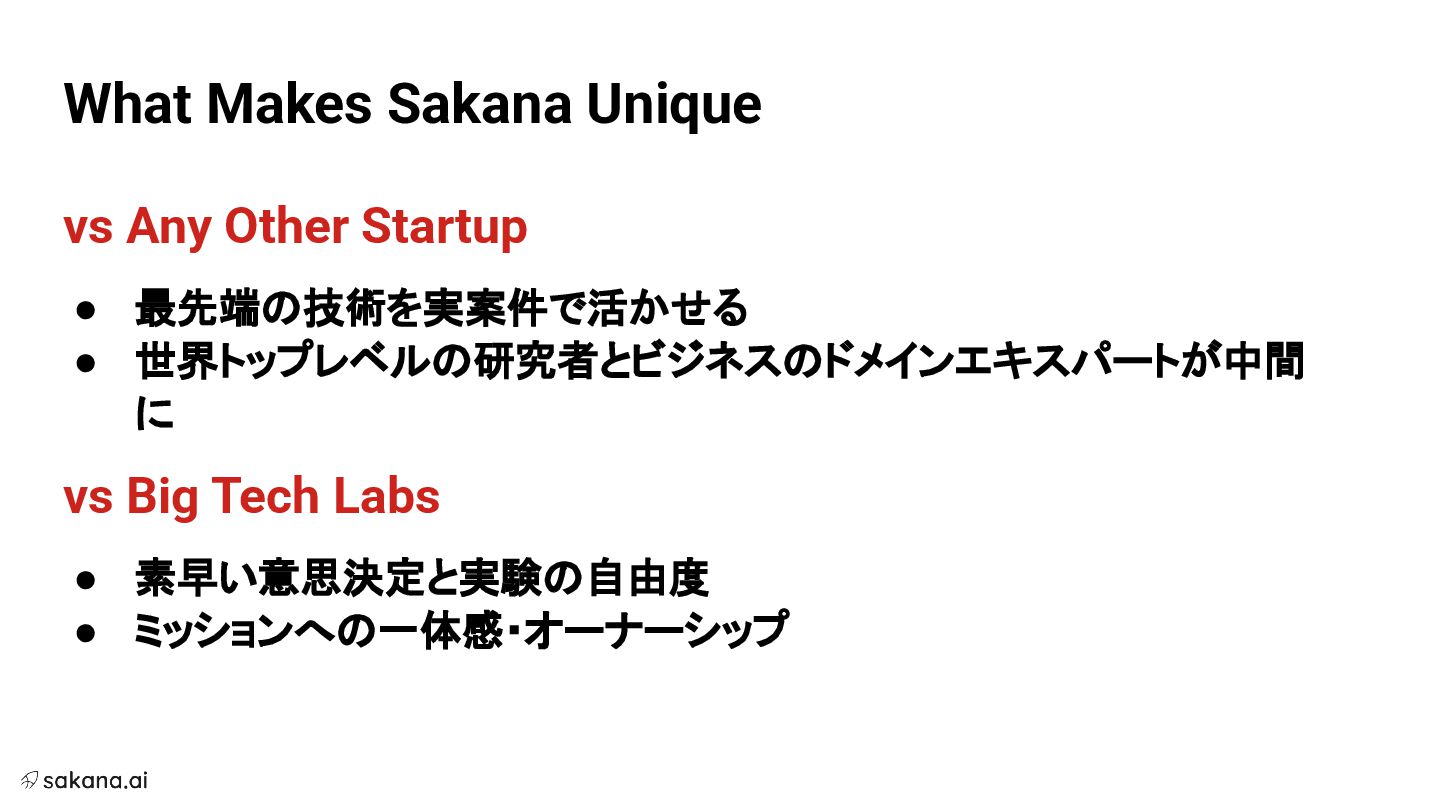 What Makes Sakana Unique

vs Any Other Startup

● 最先端の技術を実案件で活かせる
● 世界トップレベルの研究者とビジネスのドメインエキスパートが中間に

vs Big Tech Labs

● 素早い意思決定と実験の自由度
● ミッションへの一体感・オーナーシップ

sakana.ai